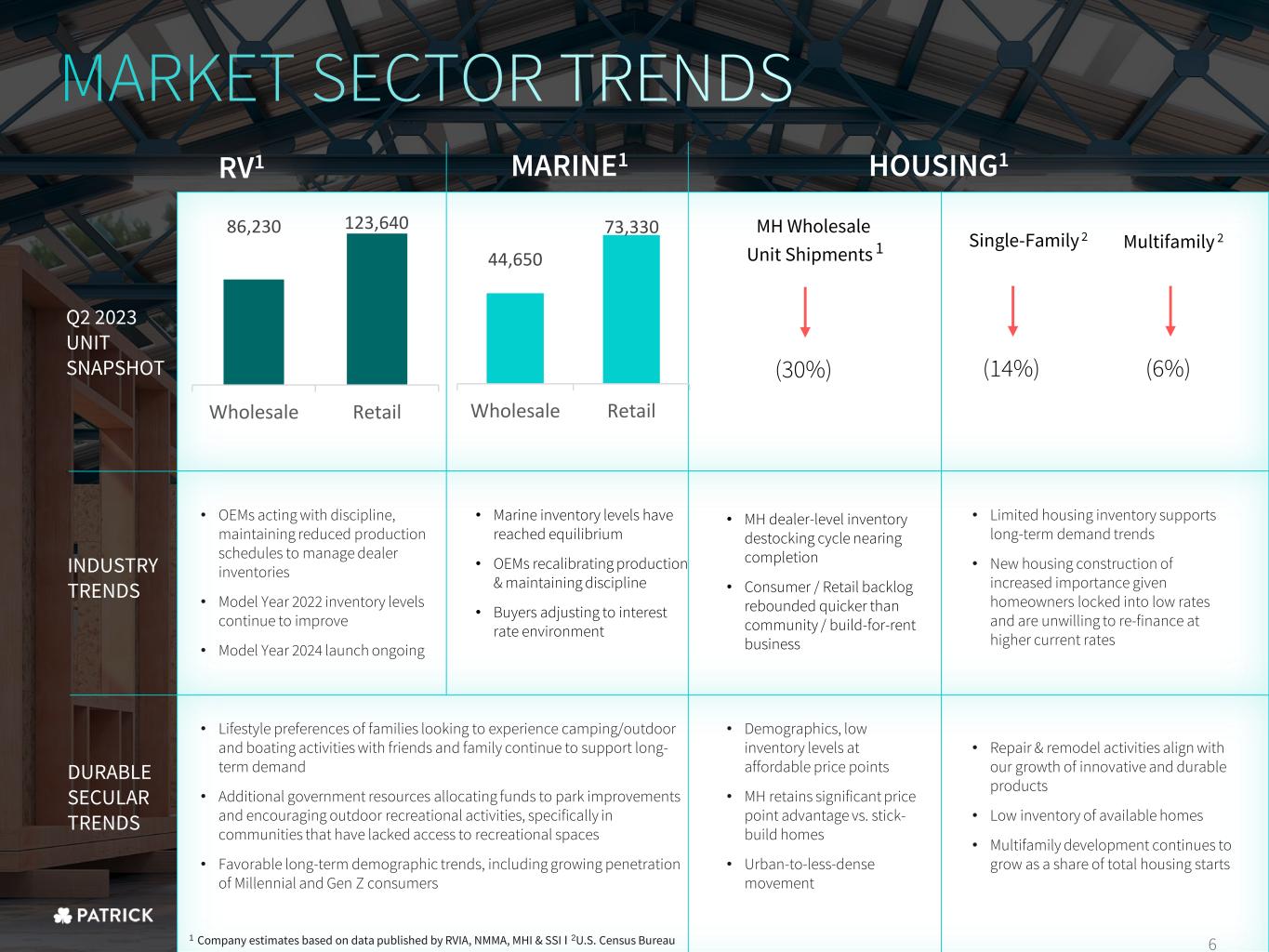 MARKET SECTOR TRENDS

RV$^1$

MARINE$^1$

HOUSING$^1$

Q2 2023 UNIT SNAPSHOT

86,230

123,640

Wholesale

Retail

44,650

73,330

Wholesale

Retail

MH Wholesale Unit Shipments $^1$

(30%)

Single-Family $^2$

(14%)

Multifamily $^2$

(6%)

INDUSTRY TRENDS

• OEMs acting with discipline, maintaining reduced production schedules to manage dealer inventories
• Model Year 2022 inventory levels continue to improve
• Model Year 2024 launch ongoing

• Marine inventory levels have reached equilibrium
• OEMs recalibrating production & maintaining discipline
• Buyers adjusting to interest rate environment

• MH dealer-level inventory destocking cycle nearing completion
• Consumer / Retail backlog rebounded quicker than community / build-for-rent business

• Limited housing inventory supports long-term demand trends
• New housing construction of increased importance given homeowners locked into low rates and are unwilling to re-finance at higher current rates

DURABLE SECULAR TRENDS

• Lifestyle preferences of families looking to experience camping/outdoor and boating activities with friends and family continue to support long-term demand
• Additional government resources allocating funds to park improvements and encouraging outdoor recreational activities, specifically in communities that have lacked access to recreational spaces
• Favorable long-term demographic trends, including growing penetration of Millennial and Gen Z consumers

• Demographics, low inventory levels at affordable price points
• MH retains significant price point advantage vs. stick-build homes
• Urban-to-less-dense movement

• Repair & remodel activities align with our growth of innovative and durable products
• Low inventory of available homes
• Multifamily development continues to grow as a share of total housing starts

PATRICK

$^1$ Company estimates based on data published by RVIA, NMMA, MHI & SSI I $^2$U.S. Census Bureau

6